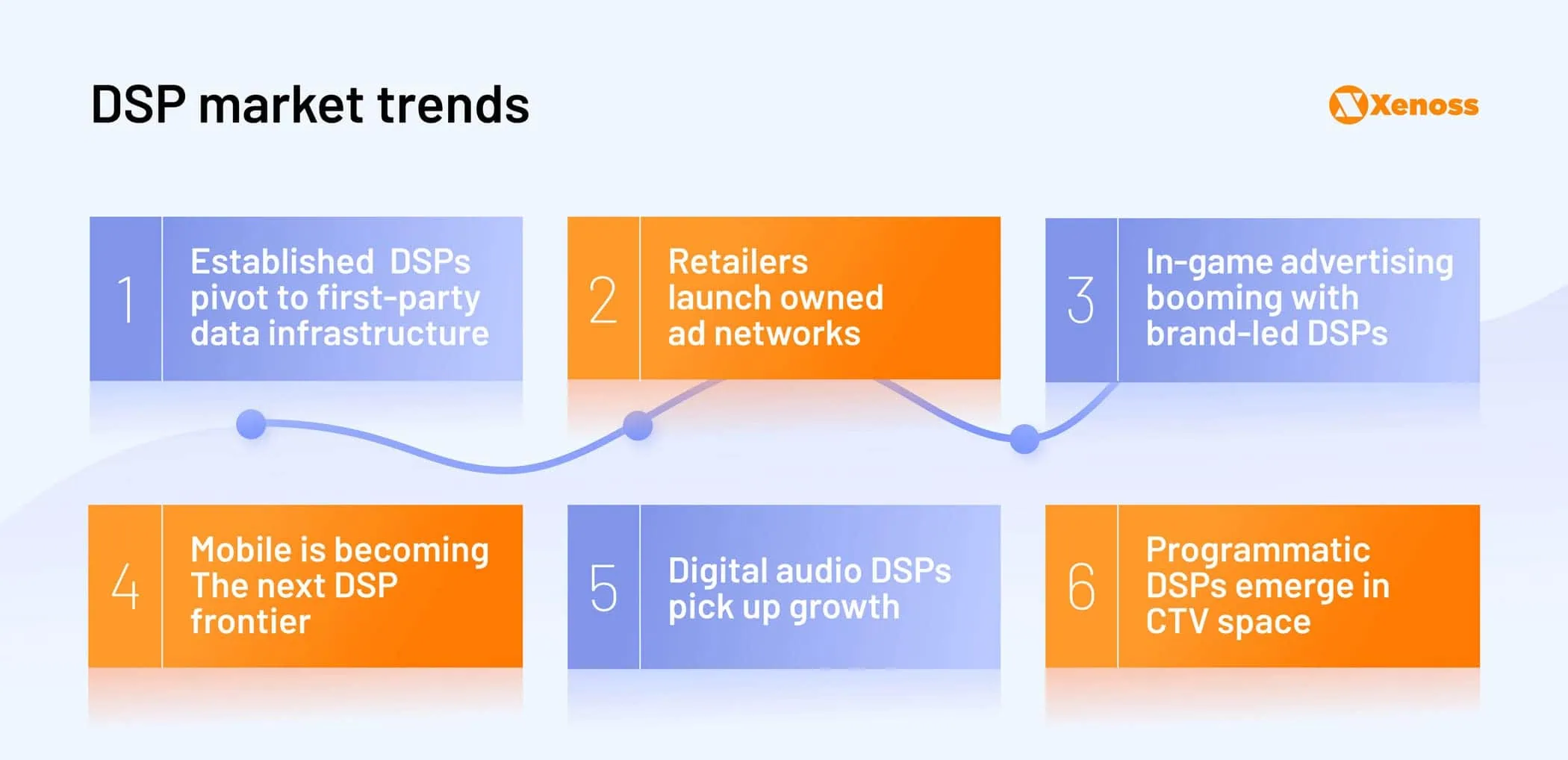 DSP market trends

Xenoss

1 Established DSPs pivot to first-party data infrastructure

2 Retailers launch owned ad networks

3 In-game advertising booming with brand-led DSPs

4 Mobile is becoming The next DSP frontier

5 Digital audio DSPs pick up growth

6 Programmatic DSPs emerge in CTV space